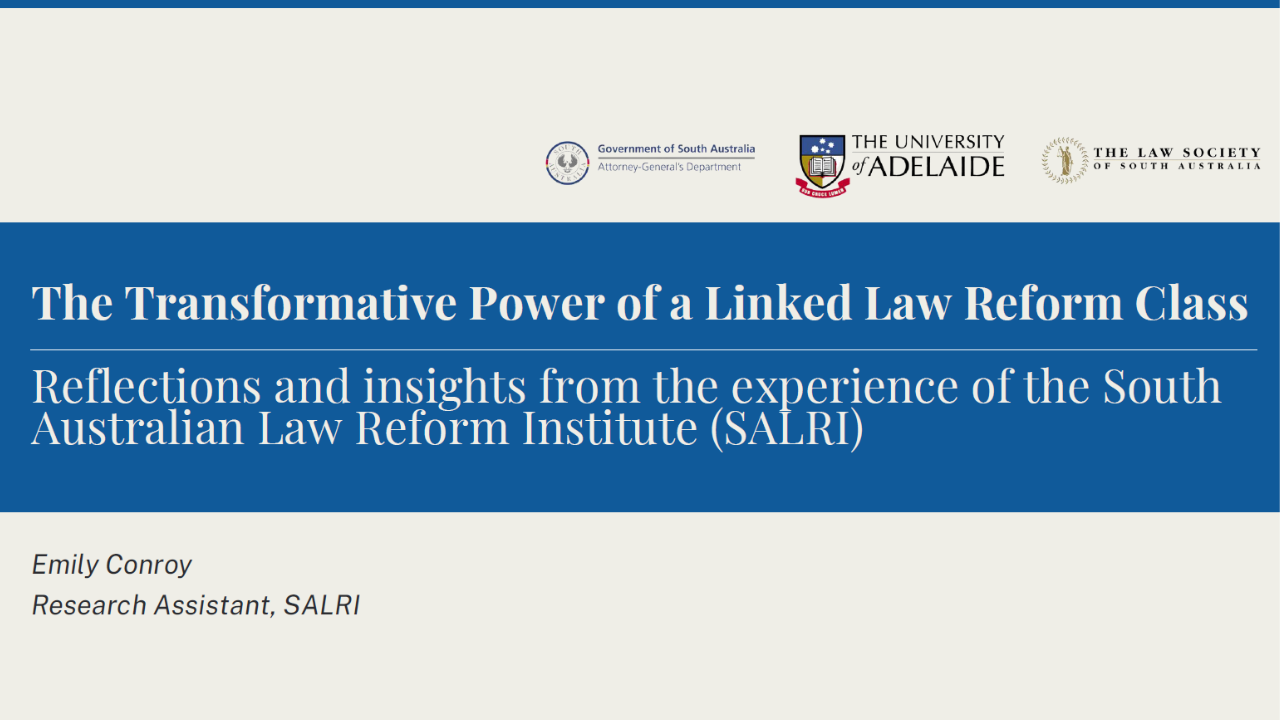 Government of South Australia
Attorney-General's Department

THE UNIVERSITY of ADELAIDE

THE LAW SOCIETY OF SOUTH AUSTRALIA

The Transformative Power of a Linked Law Reform Class

Reflections and insights from the experience of the South Australian Law Reform Institute (SALRI)

Emily Conroy
Research Assistant, SALRI